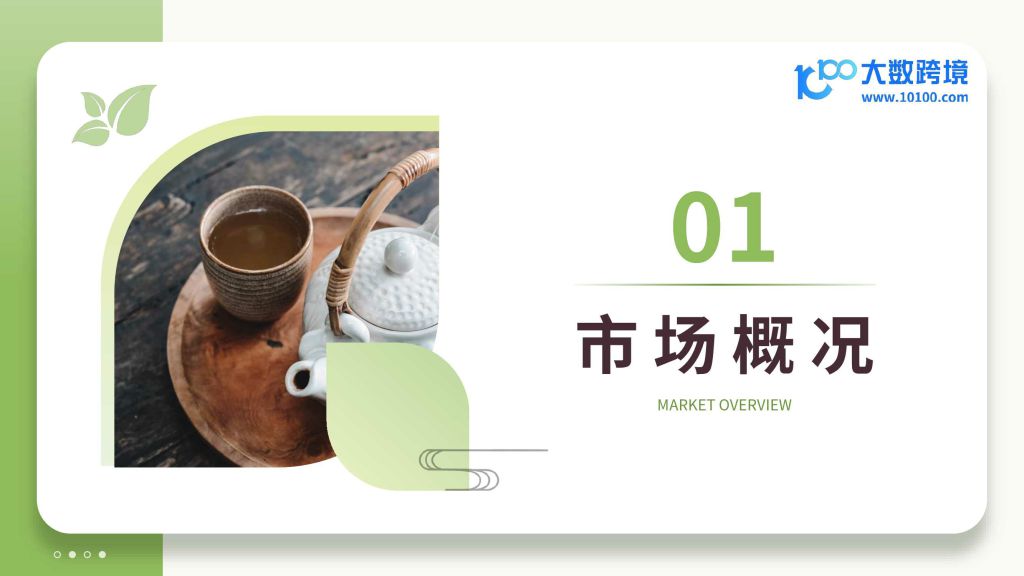 10100 大数跨境
www.10100.com

01

市场概况

MARKET OVERVIEW